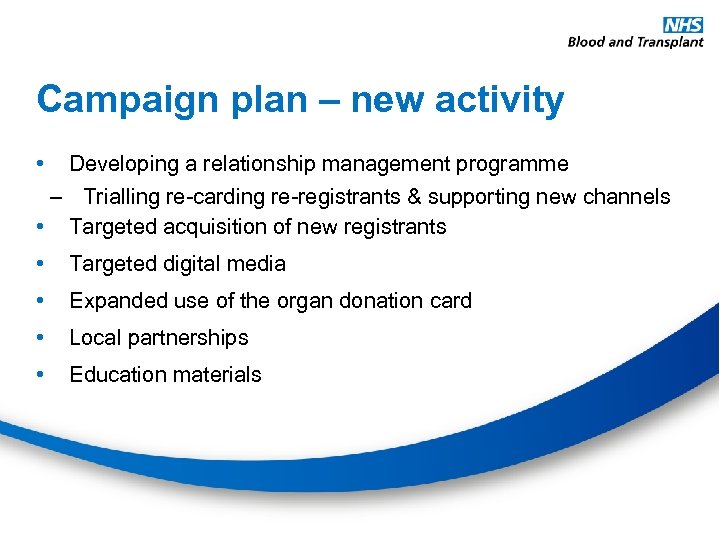 NHS
Blood and Transplant

Campaign plan – new activity

• Developing a relationship management programme
– Trialling re-carding re-registrants & supporting new channels
• Targeted acquisition of new registrants
• Targeted digital media
• Expanded use of the organ donation card
• Local partnerships
• Education materials